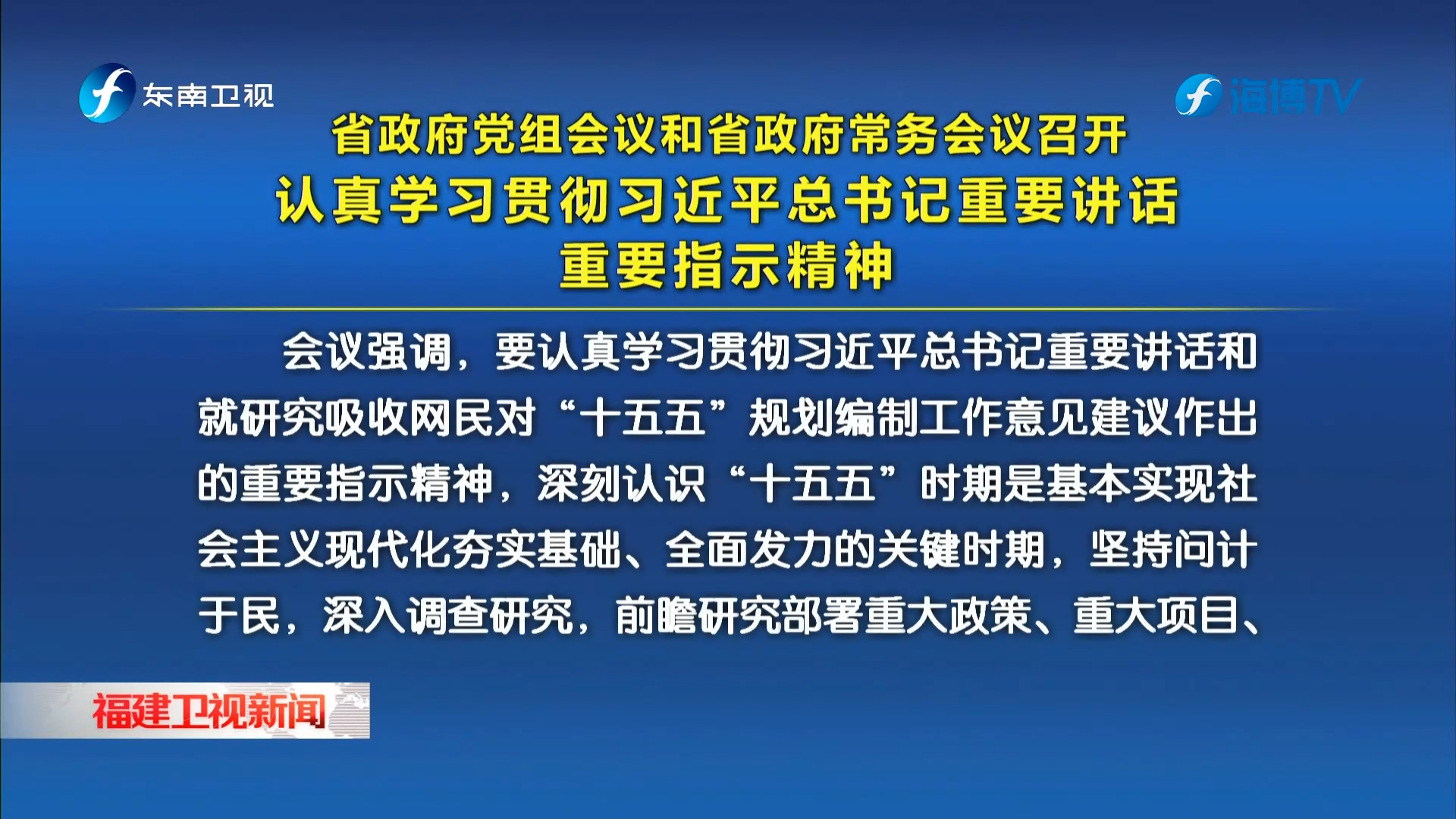 东南卫视

海博TV

省政府党组会议和省政府常务会议召开
认真学习贯彻习近平总书记重要讲话
重要指示精神

会议强调，要认真学习贯彻习近平总书记重要讲话和就研究吸收网民对“十五五”规划编制工作意见建议作出的重要指示精神，深刻认识“十五五”时期是基本实现社会主义现代化夯实基础、全面发力的关键时期，坚持问计于民，深入调查研究，前瞻研究部署重大政策、重大项目、

福建卫视新闻